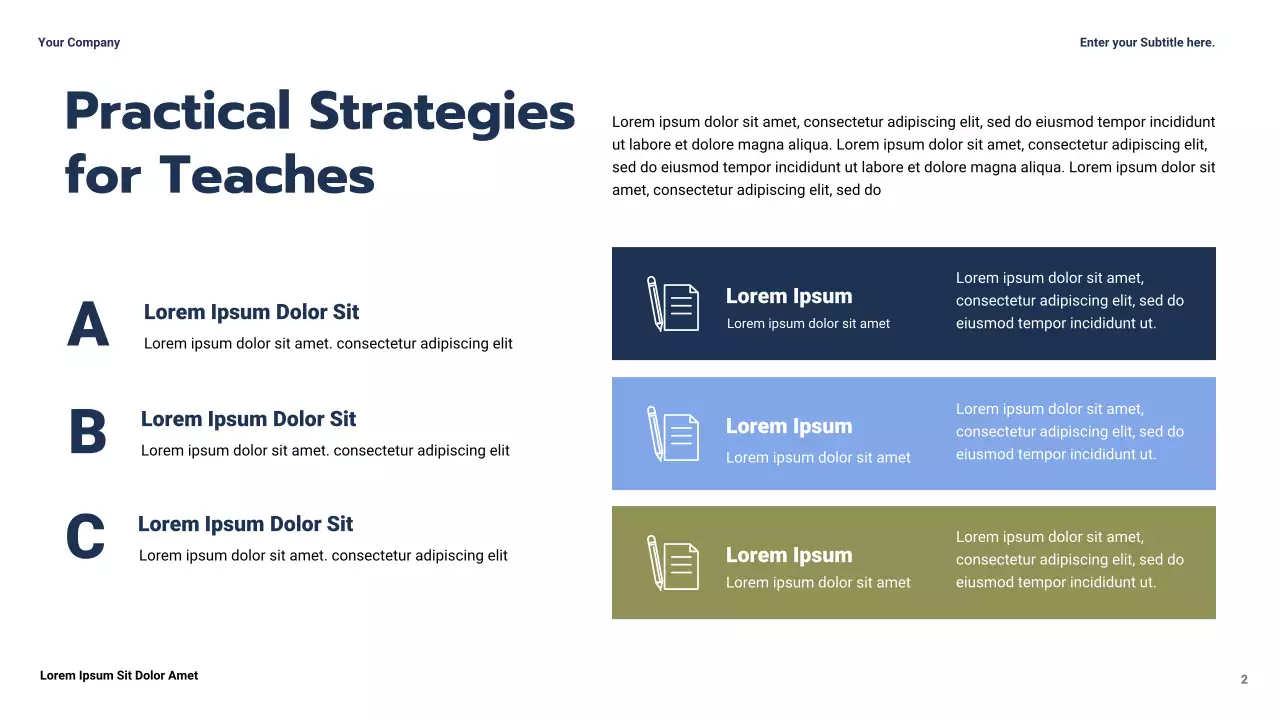 Your Company

Enter your Subtitle here.

Practical Strategies for Teaches

Lorem ipsum dolor sit amet, consectetur adipiscing elit, sed do eiusmod tempor incididunt ut labore et dolore magna aliqua. Lorem ipsum dolor sit amet, consectetur adipiscing elit, sed do eiusmod tempor incididunt ut labore et dolore magna aliqua. Lorem ipsum dolor sit amet, consectetur adipiscing elit, sed do

A
Lorem Ipsum Dolor Sit
Lorem ipsum dolor sit amet. consectetur adipiscing elit

B
Lorem Ipsum Dolor Sit
Lorem ipsum dolor sit amet. consectetur adipiscing elit

C
Lorem Ipsum Dolor Sit
Lorem ipsum dolor sit amet. consectetur adipiscing elit

Lorem Ipsum
Lorem ipsum dolor sit amet
Lorem ipsum dolor sit amet, consectetur adipiscing elit, sed do eiusmod tempor incididunt ut.

Lorem Ipsum
Lorem ipsum dolor sit amet
Lorem ipsum dolor sit amet, consectetur adipiscing elit, sed do eiusmod tempor incididunt ut.

Lorem Ipsum
Lorem ipsum dolor sit amet
Lorem ipsum dolor sit amet, consectetur adipiscing elit, sed do eiusmod tempor incididunt ut.

Lorem Ipsum Sit Dolor Amet

2